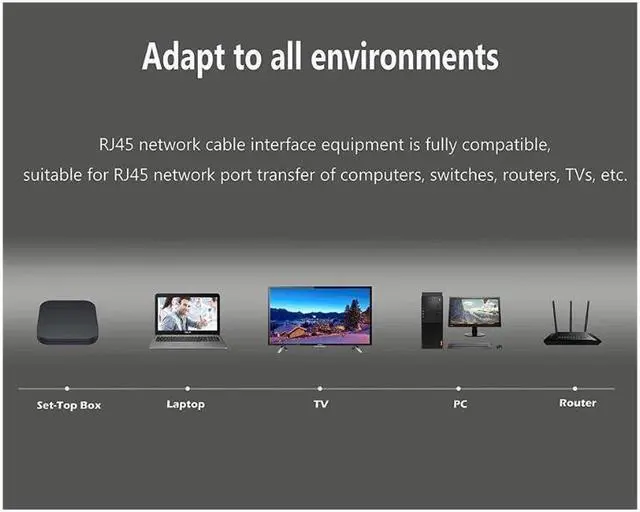 Adapt to all environments

RJ45 network cable interface equipment is fully compatible, suitable for RJ45 network port transfer of computers, switches, routers, TVs, etc.

Set-Top Box
Laptop
TV
PC
Router